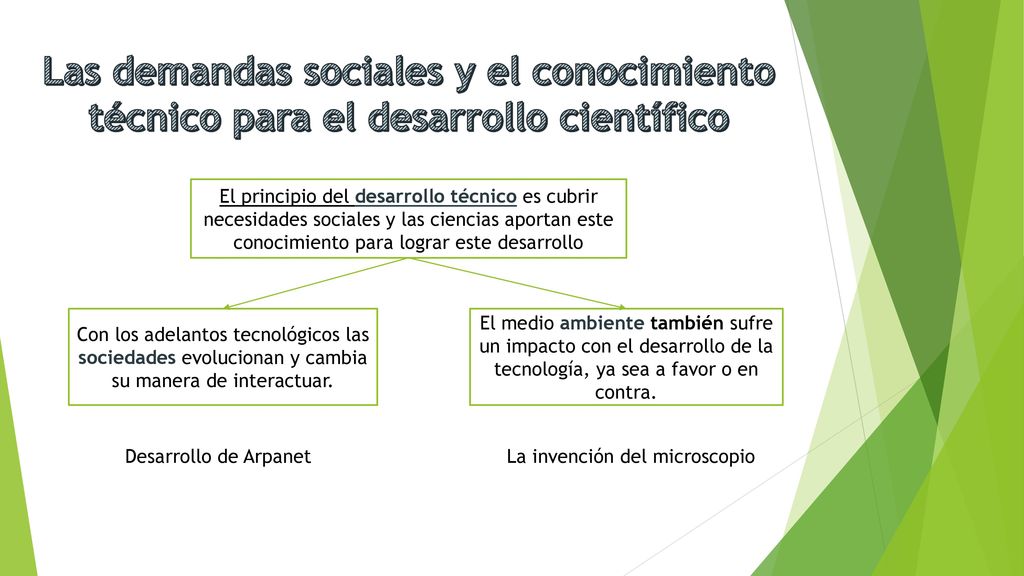 Las demandas sociales y el conocimiento técnico para el desarrollo científico

El principio del desarrollo técnico es cubrir necesidades sociales y las ciencias aportan este conocimiento para lograr este desarrollo

Con los adelantos tecnológicos las sociedades evolucionan y cambia su manera de interactuar.

El medio ambiente también sufre un impacto con el desarrollo de la tecnología, ya sea a favor o en contra.

Desarrollo de Arpanet

La invención del microscopio